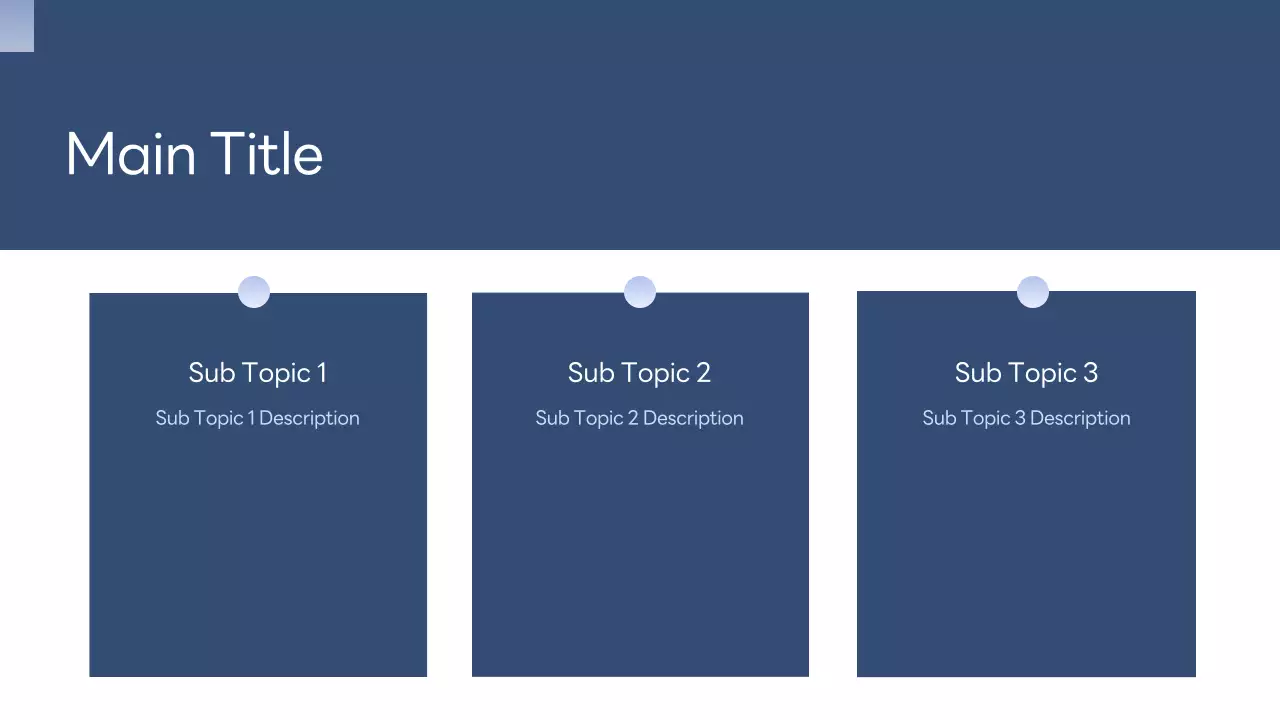 Main Title

Sub Topic 1

Sub Topic 1 Description

Sub Topic 2

Sub Topic 2 Description

Sub Topic 3

Sub Topic 3 Description